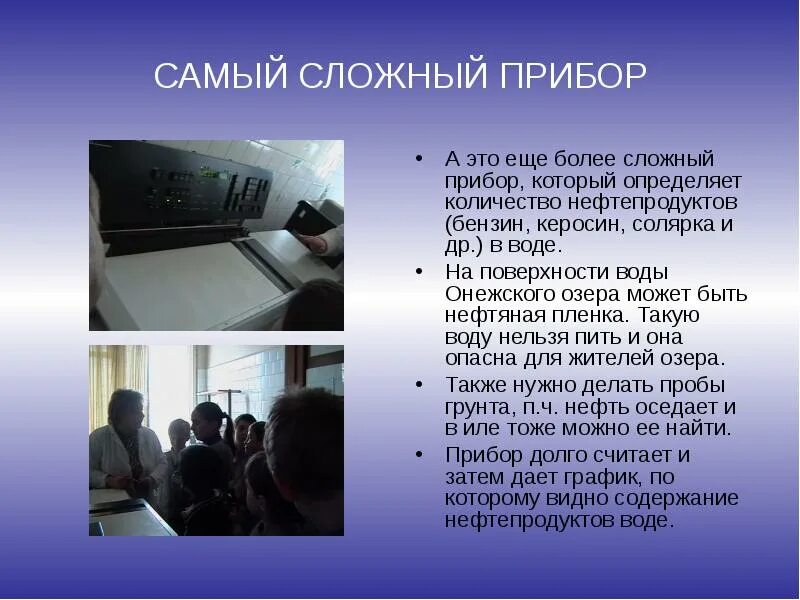 САМЫЙ СЛОЖНЫЙ ПРИБОР

• А это еще более сложный прибор, который определяет количество нефтепродуктов (бензин, керосин, солярка и др.) в воде.
• На поверхности воды Онежского озера может быть нефтяная пленка. Такую воду нельзя пить и она опасна для жителей озера.
• Также нужно делать пробы грунта, п.ч. нефть оседает и в иле тоже можно ее найти.
• Прибор долго считает и затем дает график, по которому видно содержание нефтепродуктов воде.